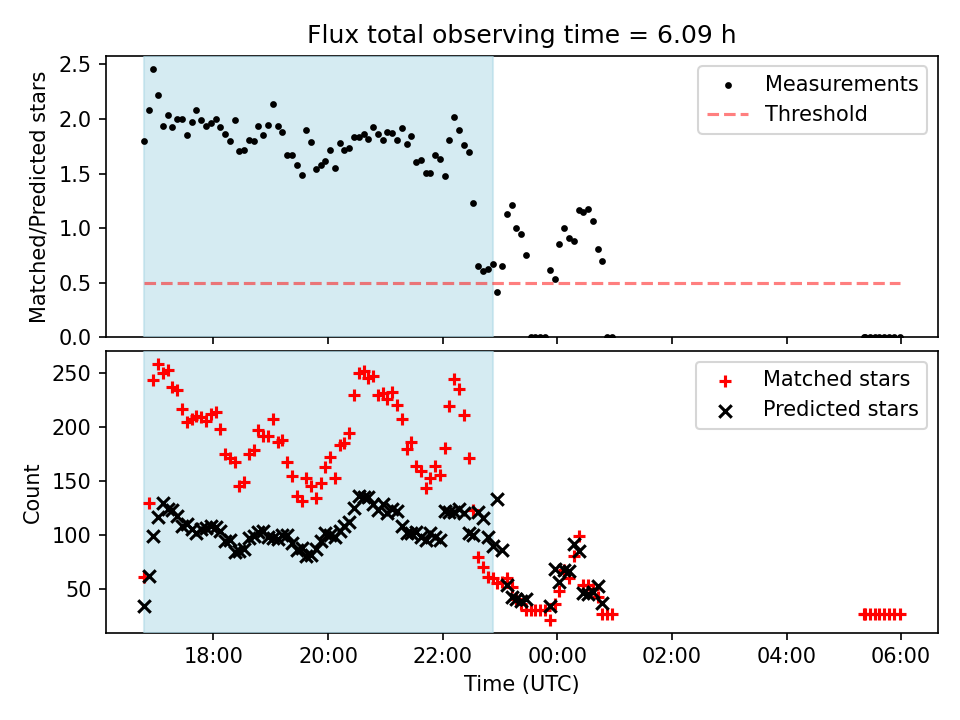 Flux total observing time = 6.09 h

Matched/Predicted stars

2.5
2.0
1.5
1.0
0.5
0.0

Measurements
Threshold

Count

250
200
150
100
50

Matched stars
Predicted stars

18:00
20:00
22:00
00:00
02:00
04:00
06:00

Time (UTC)